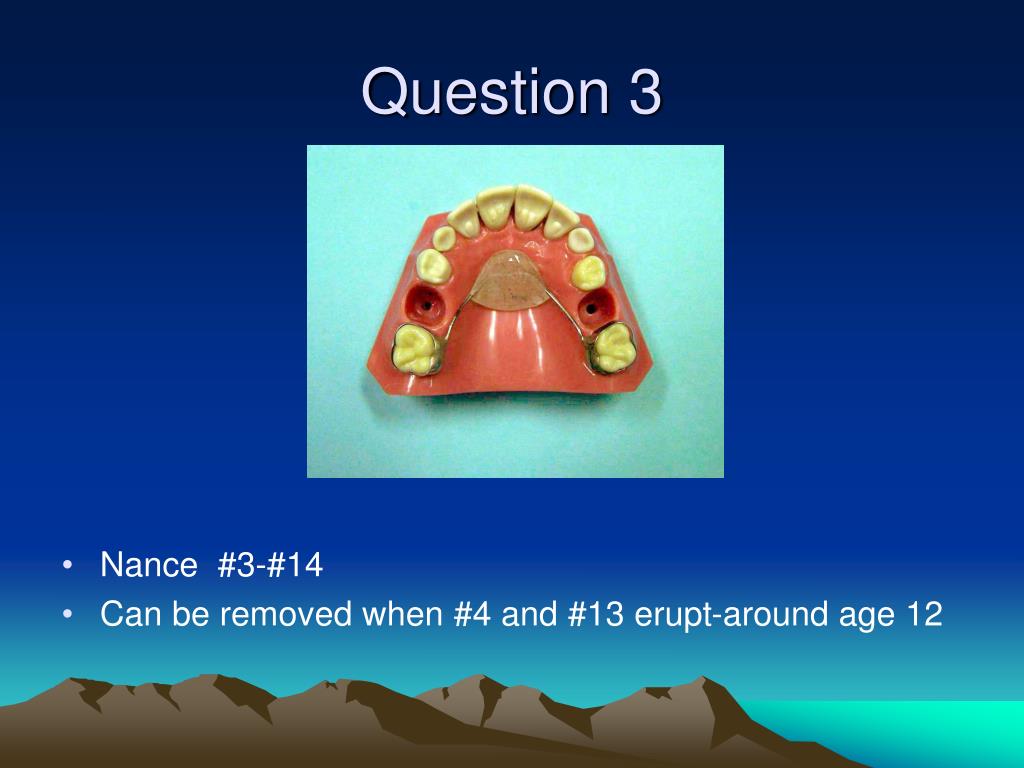 Question 3

• Nance #3-#14
• Can be removed when #4 and #13 erupt-around age 12